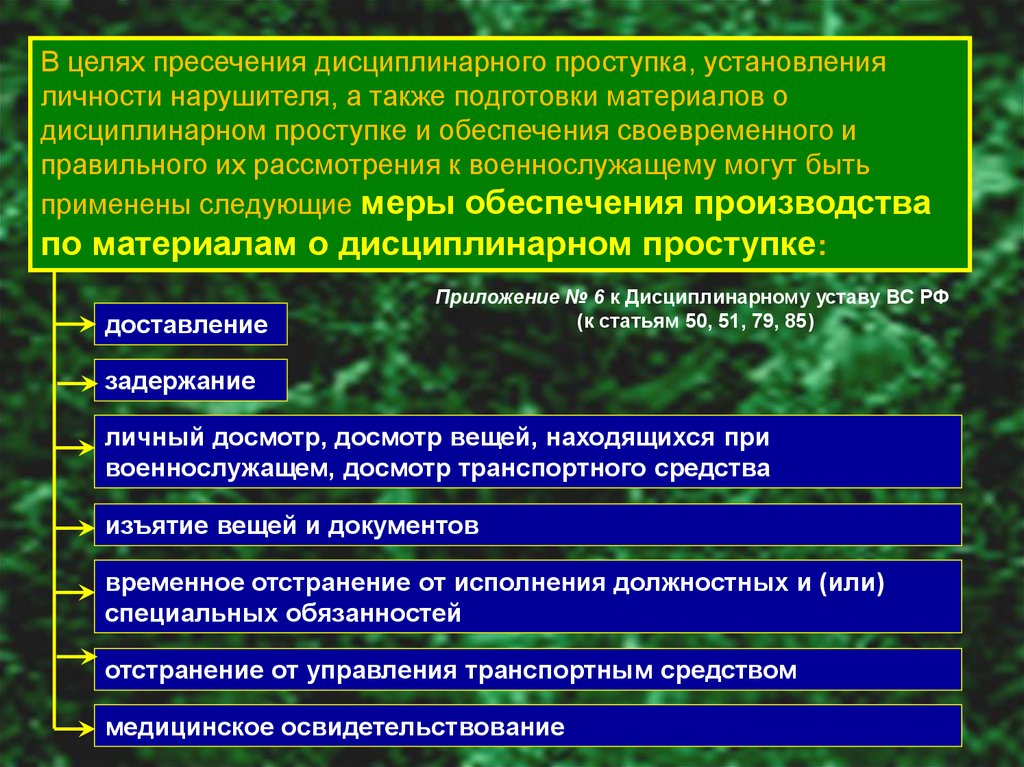 В целях пресечения дисциплинарного проступка, установления личности нарушителя, а также подготовки материалов о дисциплинарном проступке и обеспечения своевременного и правильного их рассмотрения к военнослужащему могут быть применены следующие меры обеспечения производства по материалам о дисциплинарном проступке:

Приложение № 6 к Дисциплинарному уставу ВС РФ (к статьям 50, 51, 79, 85)

доставление

задержание

личный досмотр, досмотр вещей, находящихся при военнослужащем, досмотр транспортного средства

изъятие вещей и документов

временное отстранение от исполнения должностных и (или) специальных обязанностей

отстранение от управления транспортным средством

медицинское освидетельствование